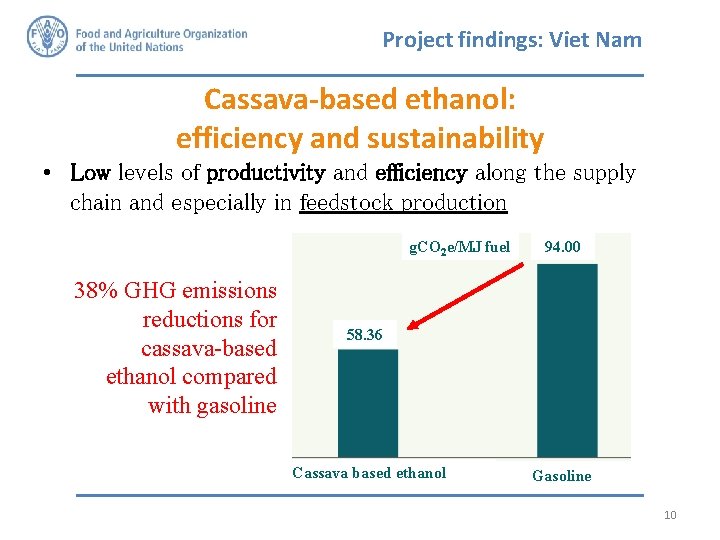 Food and Agriculture Organization of the United Nations

Project findings: Viet Nam

Cassava-based ethanol: efficiency and sustainability

• Low levels of productivity and efficiency along the supply chain and especially in feedstock production

38% GHG emissions reductions for cassava-based ethanol compared with gasoline

$gCO_2e/MJ$ fuel

94.00

58.36

Cassava based ethanol

Gasoline

10